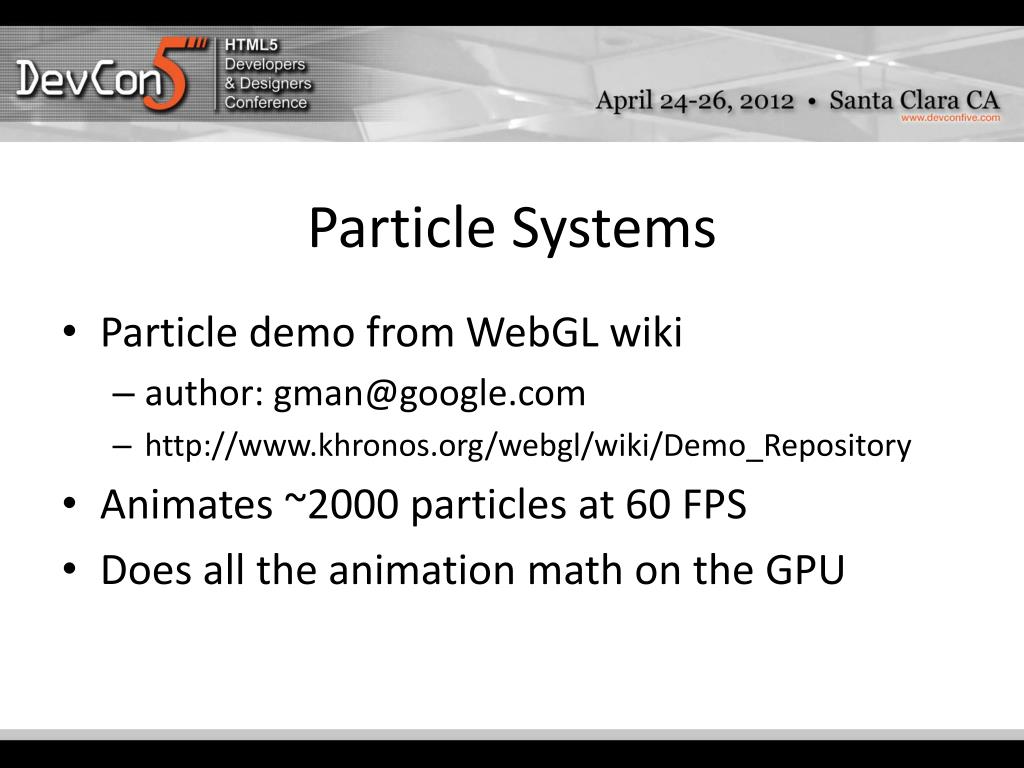 DevCon5 HTML5 Developers & Designers Conference

April 24-26, 2012 • Santa Clara CA
www.devconfive.com

Particle Systems

• Particle demo from WebGL wiki
– author: gman@google.com
– http://www.khronos.org/webgl/wiki/Demo_Repository
• Animates ~2000 particles at 60 FPS
• Does all the animation math on the GPU